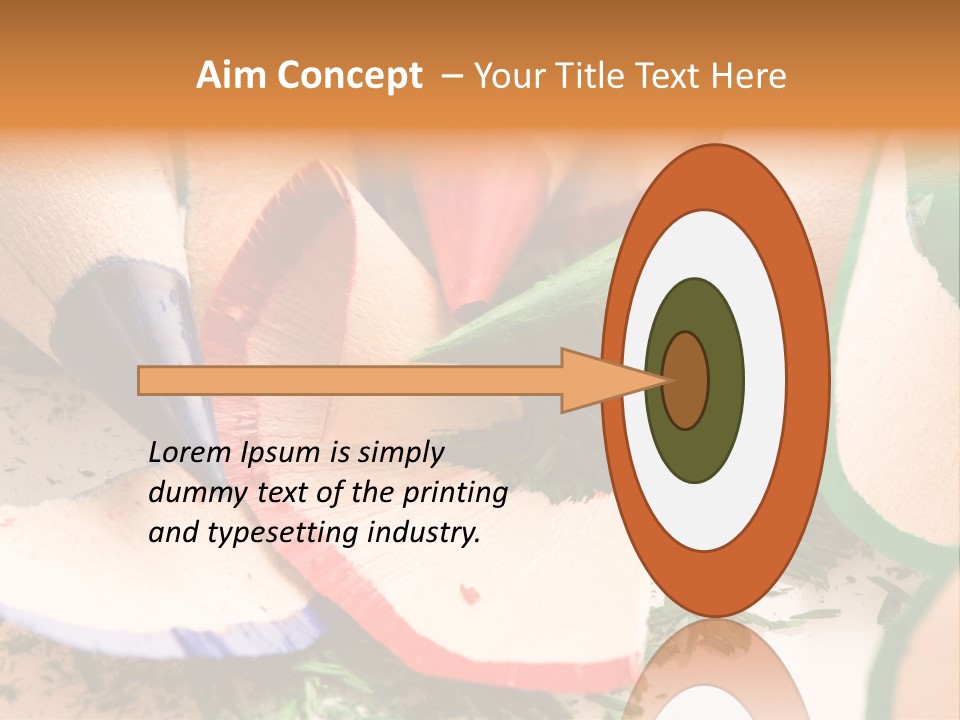 Aim Concept – Your Title Text Here

Lorem Ipsum is simply dummy text of the printing and typesetting industry.